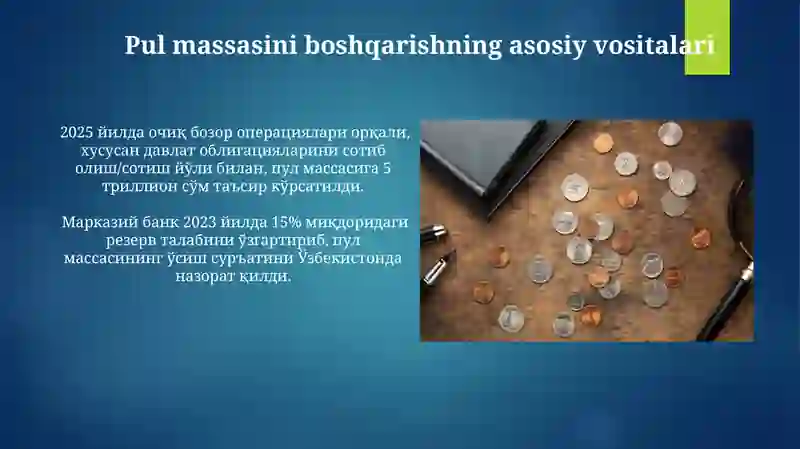 Pul massasini boshqarishning asosiy vositalari

2025 йилда очиқ бозор операциялари орқали, хусусан давлат облигацияларини сотиб олиш/сотиш йўли билан, пул массасига 5 триллион сўм таъсир кўрсатилди.

Марказий банк 2023 йилда 15% миқдоридаги резерв талабини ўзгартириб, пул массасининг ўсиш суръатини Ўзбекистонда назорат қилди.